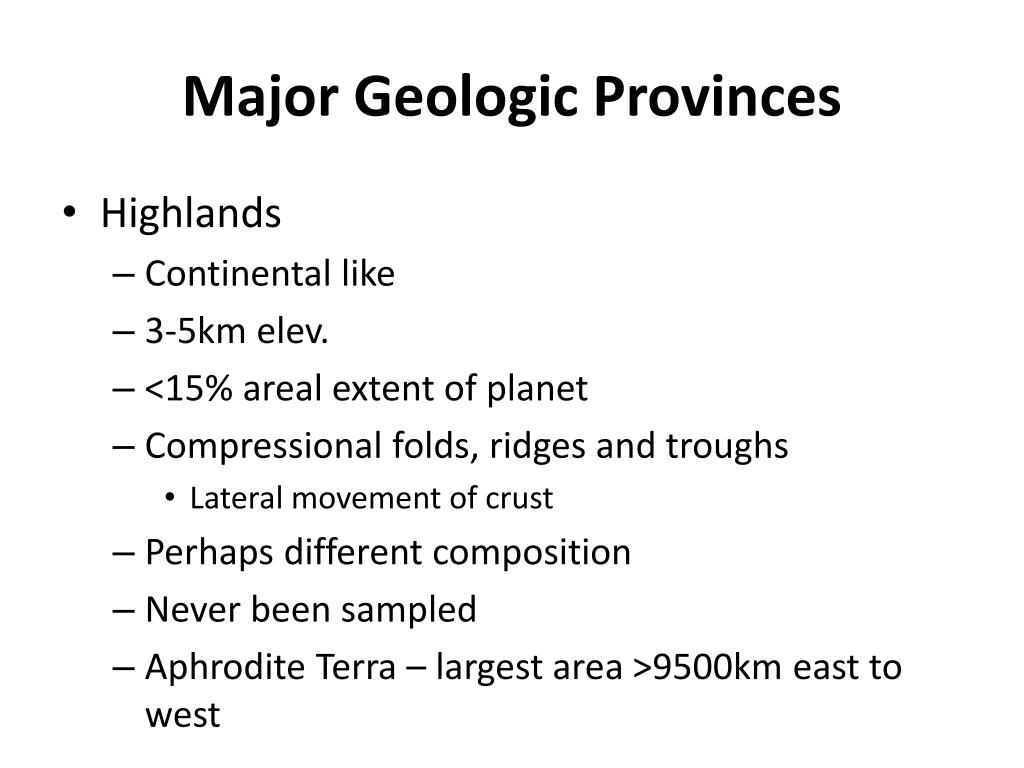 Major Geologic Provinces

• Highlands
– Continental like
– 3-5km elev.
– <15% areal extent of planet
– Compressional folds, ridges and troughs
• Lateral movement of crust
– Perhaps different composition
– Never been sampled
– Aphrodite Terra – largest area >9500km east to west